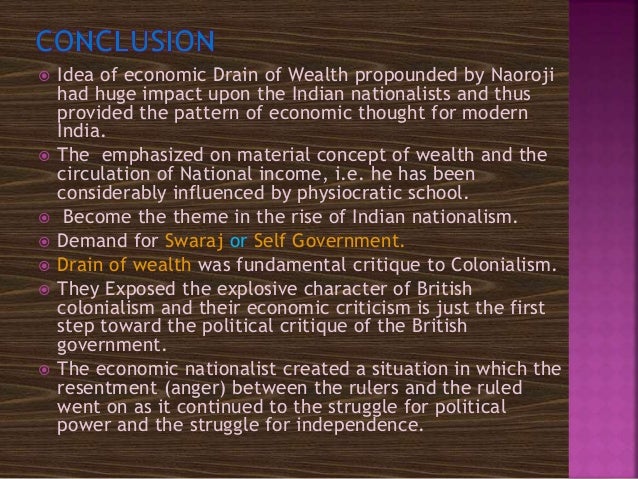 CONCLUSION

Idea of economic Drain of Wealth propounded by Naoroji had huge impact upon the Indian nationalists and thus provided the pattern of economic thought for modern India.

The emphasized on material concept of wealth and the circulation of National income, i.e. he has been considerably influenced by physiocratic school.

Become the theme in the rise of Indian nationalism.

Demand for Swaraj or Self Government.

Drain of wealth was fundamental critique to Colonialism.

They Exposed the explosive character of British colonialism and their economic criticism is just the first step toward the political critique of the British government.

The economic nationalist created a situation in which the resentment (anger) between the rulers and the ruled went on as it continued to the struggle for political power and the struggle for independence.